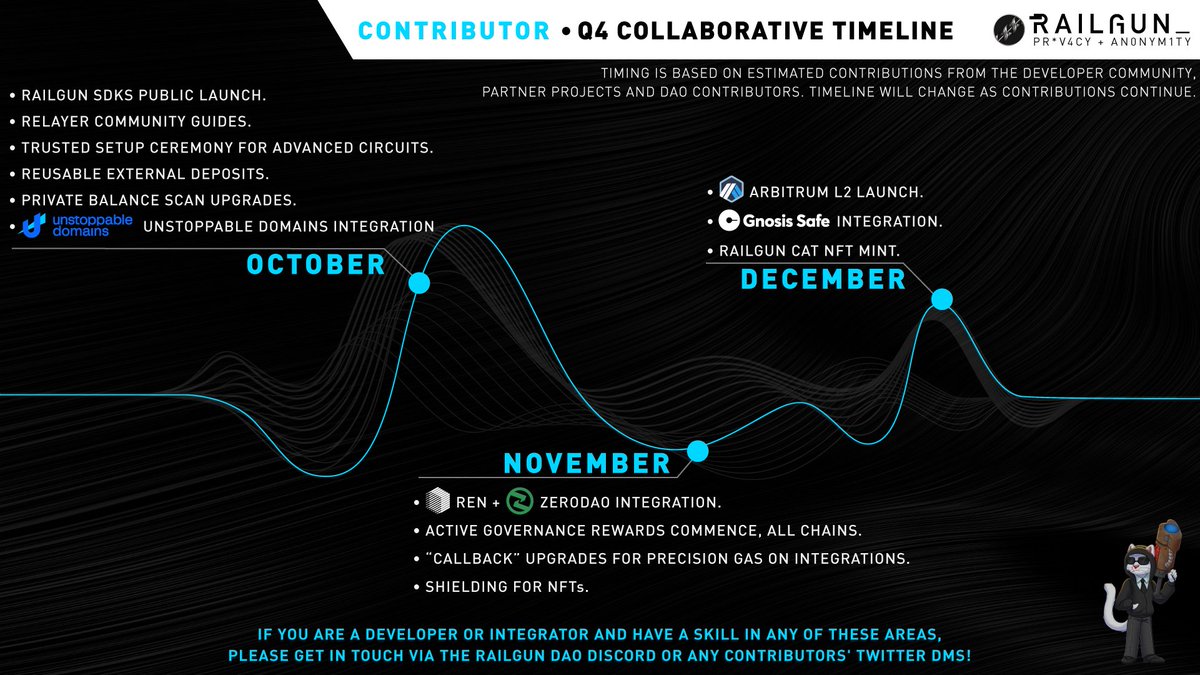 CONTRIBUTOR • Q4 COLLABORATIVE TIMELINE

RAILGUN_
PR*V4CY + AN0NYM1TY

TIMING IS BASED ON ESTIMATED CONTRIBUTIONS FROM THE DEVELOPER COMMUNITY, PARTNER PROJECTS AND DAO CONTRIBUTORS. TIMELINE WILL CHANGE AS CONTRIBUTIONS CONTINUE.

• RAILGUN SDKS PUBLIC LAUNCH.
• RELAYER COMMUNITY GUIDES.
• TRUSTED SETUP CEREMONY FOR ADVANCED CIRCUITS.
• REUSABLE EXTERNAL DEPOSITS.
• PRIVATE BALANCE SCAN UPGRADES.
• unstoppable domains UNSTOPPABLE DOMAINS INTEGRATION

OCTOBER

• ARBITRUM L2 LAUNCH.
• Gnosis Safe INTEGRATION.
• RAILGUN CAT NFT MINT.

DECEMBER

NOVEMBER

• REN + ZERODAO INTEGRATION.
• ACTIVE GOVERNANCE REWARDS COMMENCE, ALL CHAINS.
• "CALLBACK" UPGRADES FOR PRECISION GAS ON INTEGRATIONS.
• SHIELDING FOR NFTs.

IF YOU ARE A DEVELOPER OR INTEGRATOR AND HAVE A SKILL IN ANY OF THESE AREAS, PLEASE GET IN TOUCH VIA THE RAILGUN DAO DISCORD OR ANY CONTRIBUTORS' TWITTER DMS!